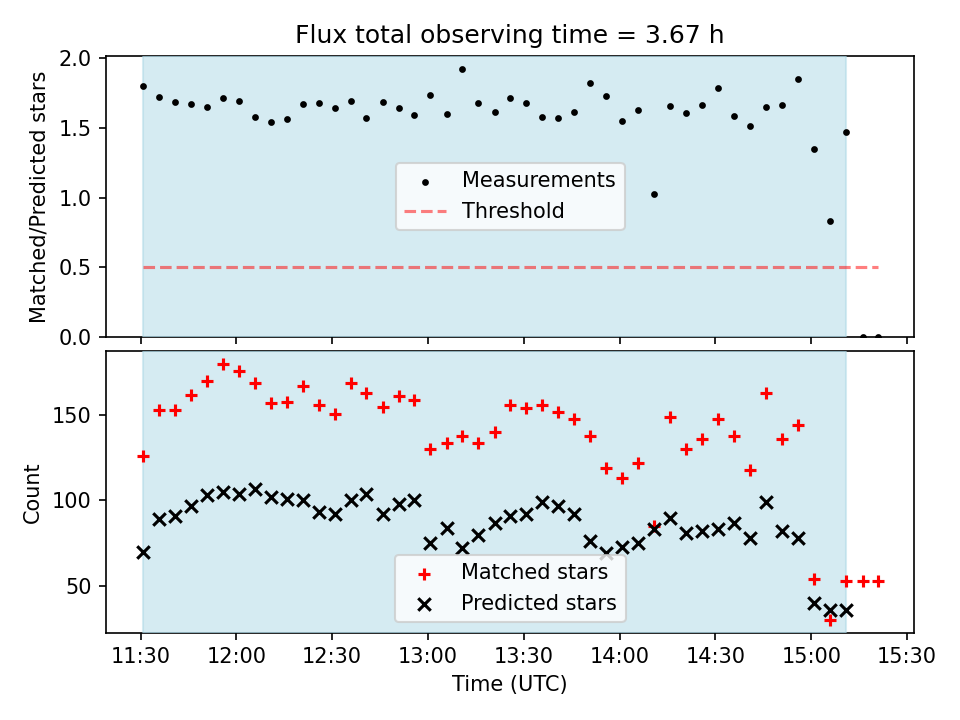 Flux total observing time = 3.67 h

Matched/Predicted stars
2.0
1.5
1.0
0.5
0.0

Measurements
Threshold

Count
150
100
50

Matched stars
Predicted stars

11:30 12:00 12:30 13:00 13:30 14:00 14:30 15:00 15:30
Time (UTC)